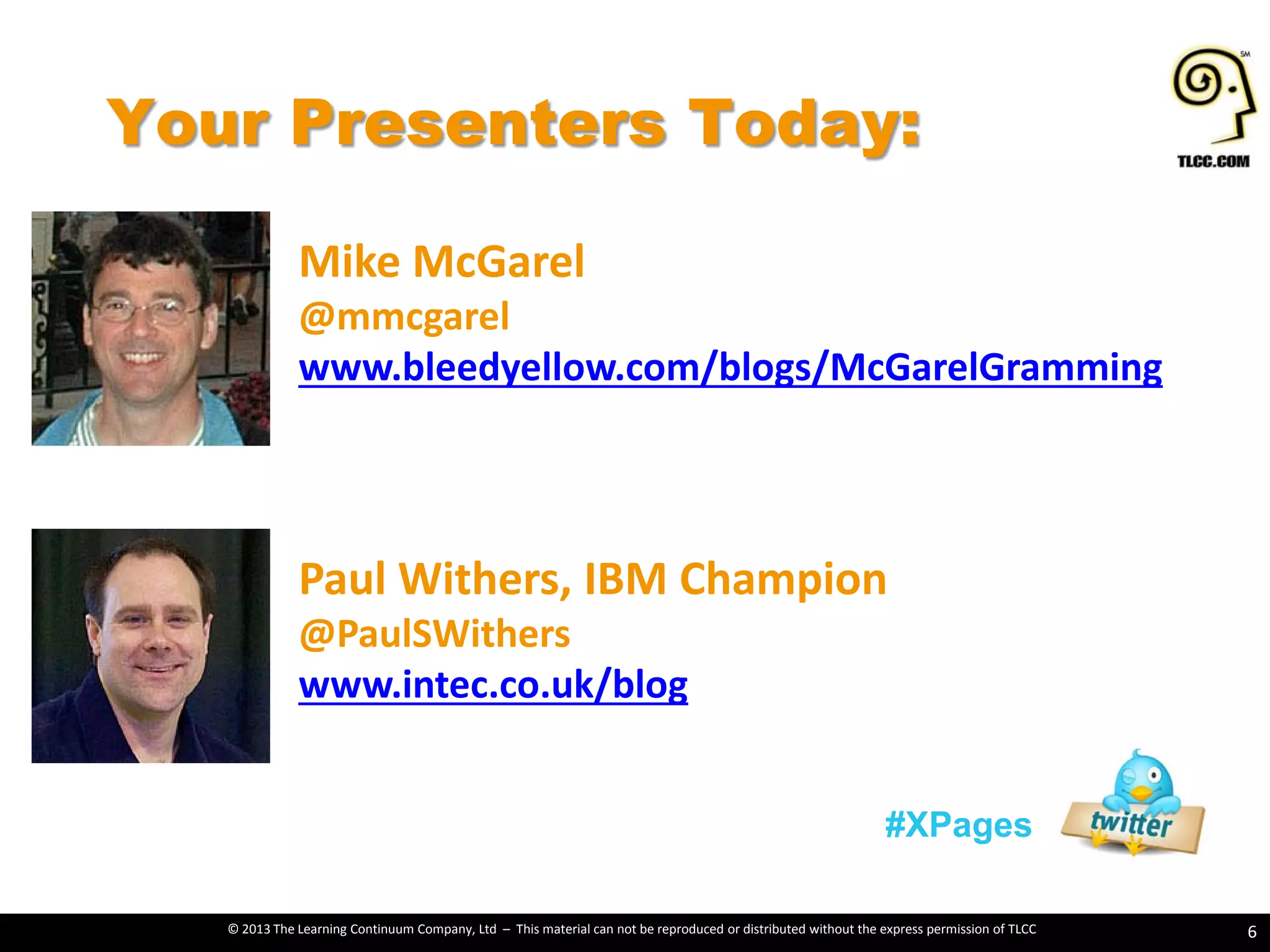 Your Presenters Today:

SM

TLCC.COM

Mike McGarel
@mmcgarel
www.bleedyellow.com/blogs/McGarelGramming

Paul Withers, IBM Champion
@PaulSWithers
www.intec.co.uk/blog

#XPages

twitter

© 2013 The Learning Continuum Company, Ltd – This material can not be reproduced or distributed without the express permission of TLCC

6